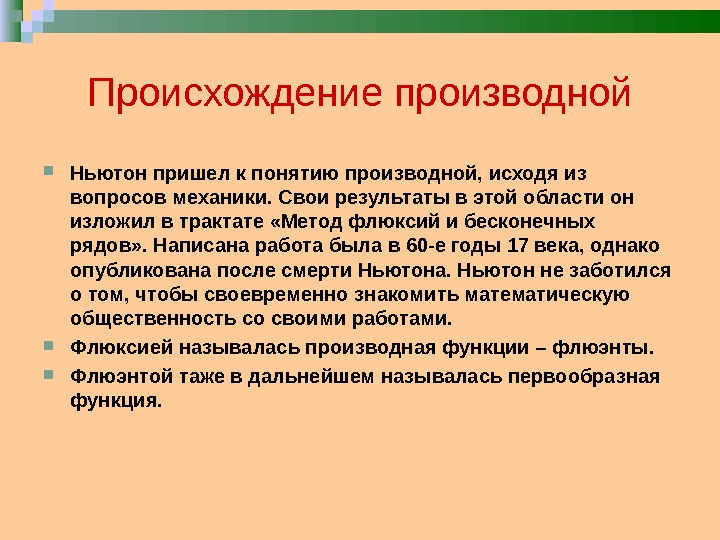 Происхождение производной

Ньютон пришел к понятию производной, исходя из вопросов механики. Свои результаты в этой области он изложил в трактате «Метод флюксий и бесконечных рядов». Написана работа была в 60-е годы 17 века, однако опубликована после смерти Ньютона. Ньютон не заботился о том, чтобы своевременно знакомить математическую общественность со своими работами.

Флюксией называлась производная функции – флюэнты.

Флюэнтой таже в дальнейшем называлась первообразная функция.